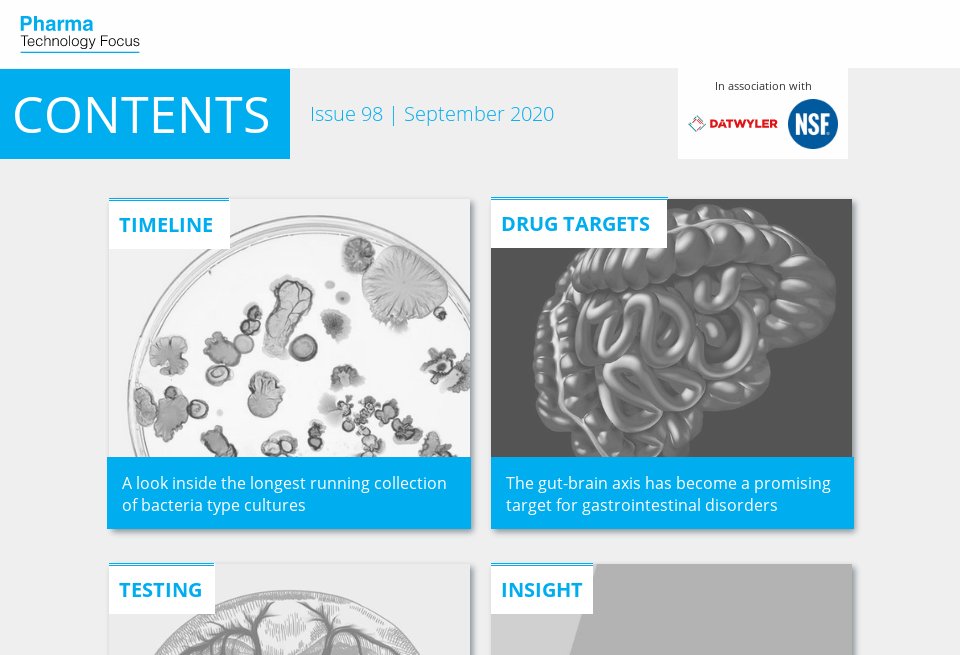 Pharma
Technology Focus

CONTENTS

Issue 98 | September 2020

In association with
DATWYLER NSF

TIMELINE

A look inside the longest running collection of bacteria type cultures

DRUG TARGETS

The gut-brain axis has become a promising target for gastrointestinal disorders

TESTING

INSIGHT